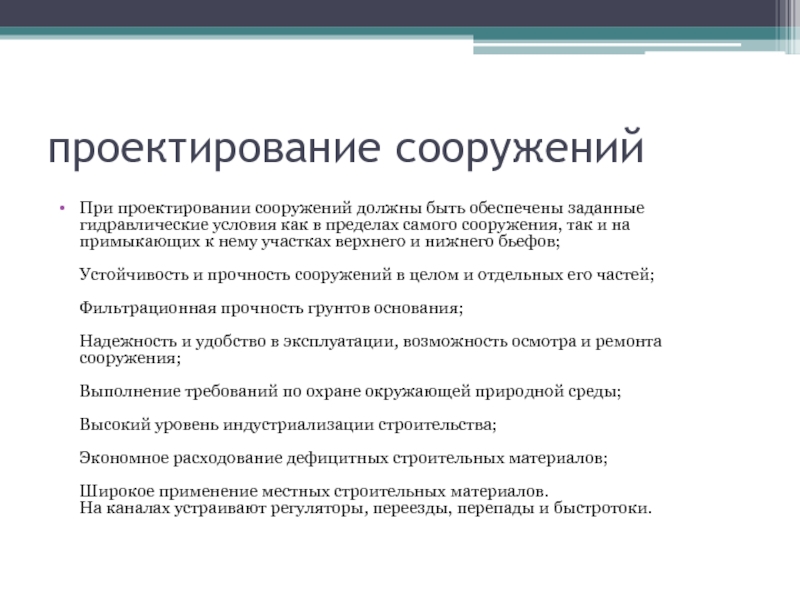 проектирование сооружений

• При проектировании сооружений должны быть обеспечены заданные гидравлические условия как в пределах самого сооружения, так и на примыкающих к нему участках верхнего и нижнего бьефов;

Устойчивость и прочность сооружений в целом и отдельных его частей;

Фильтрационная прочность грунтов основания;

Надежность и удобство в эксплуатации, возможность осмотра и ремонта сооружения;

Выполнение требований по охране окружающей природной среды;

Высокий уровень индустриализации строительства;

Экономное расходование дефицитных строительных материалов;

Широкое применение местных строительных материалов.
На каналах устраивают регуляторы, переезды, перепады и быстротоки.